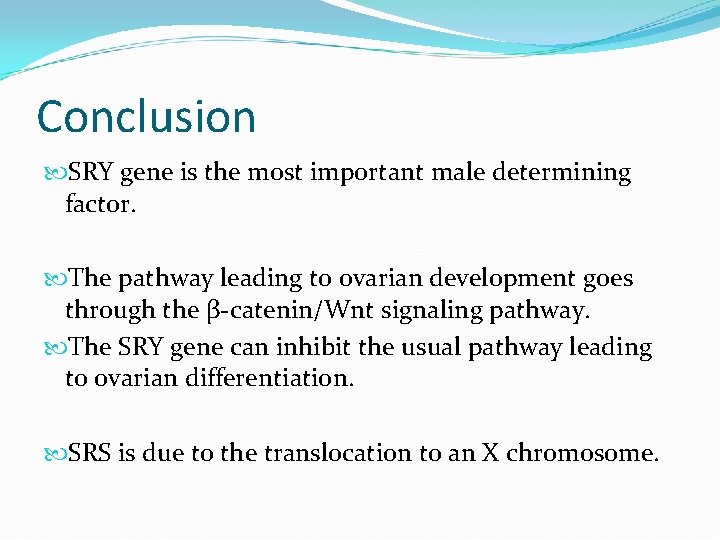 Conclusion

SRY gene is the most important male determining factor.

The pathway leading to ovarian development goes through the β-catenin/Wnt signaling pathway.

The SRY gene can inhibit the usual pathway leading to ovarian differentiation.

SRS is due to the translocation to an X chromosome.